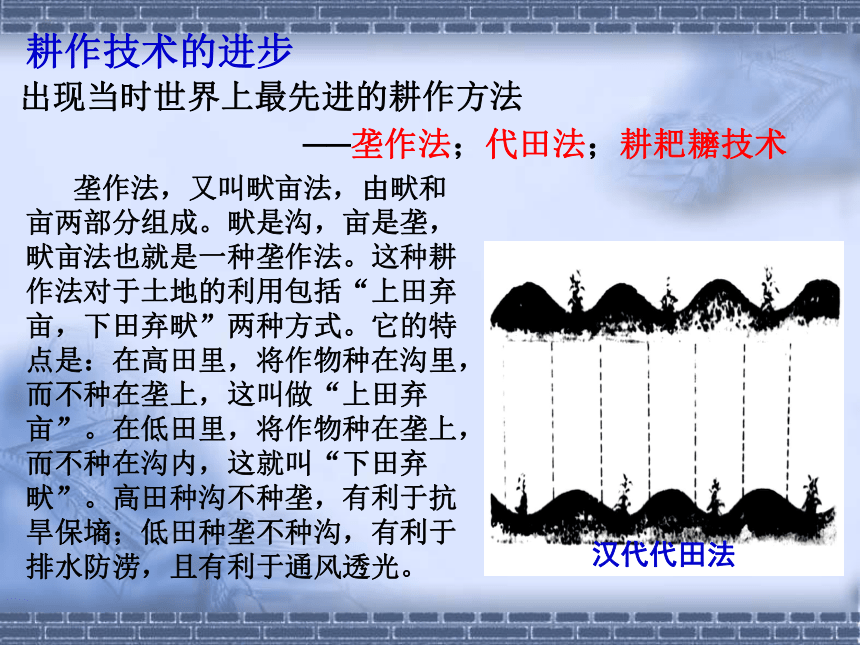 耕作技术的进步

出现当时世界上最先进的耕作方法

——垄作法；代田法；耕耙耱技术

垄作法，又叫畎亩法，由畎和亩两部分组成。畎是沟，亩是垄，畎亩法也就是一种垄作法。这种耕作法对于土地的利用包括“上田弃亩，下田弃畎”两种方式。它的特点是：在高田里，将作物种在沟里，而不种在垄上，这叫做“上田弃亩”。在低田里，将作物种在垄上，而不种在沟内，这就叫“下田弃畎”。高田种沟不种垄，有利于抗旱保墒；低田种垄不种沟，有利于排水防涝，且有利于通风透光。

汉代代田法